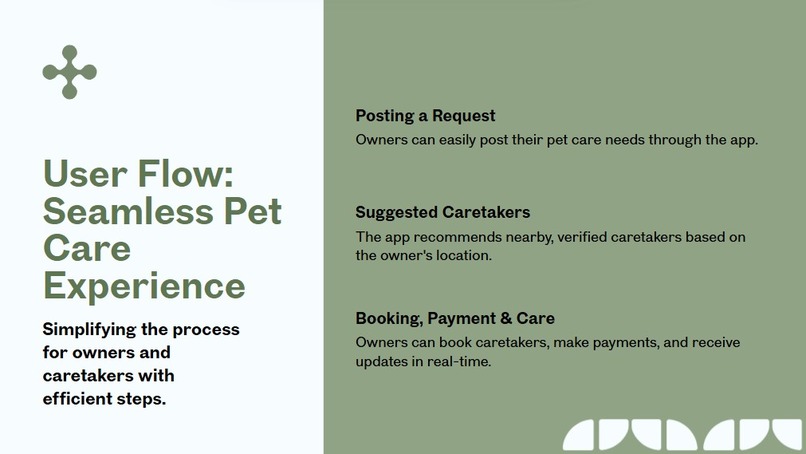 User Flow: Seamless Pet Care Experience

Simplifying the process for owners and caretakers with efficient steps.

Posting a Request
Owners can easily post their pet care needs through the app.

Suggested Caretakers
The app recommends nearby, verified caretakers based on the owner's location.

Booking, Payment & Care
Owners can book caretakers, make payments, and receive updates in real-time.